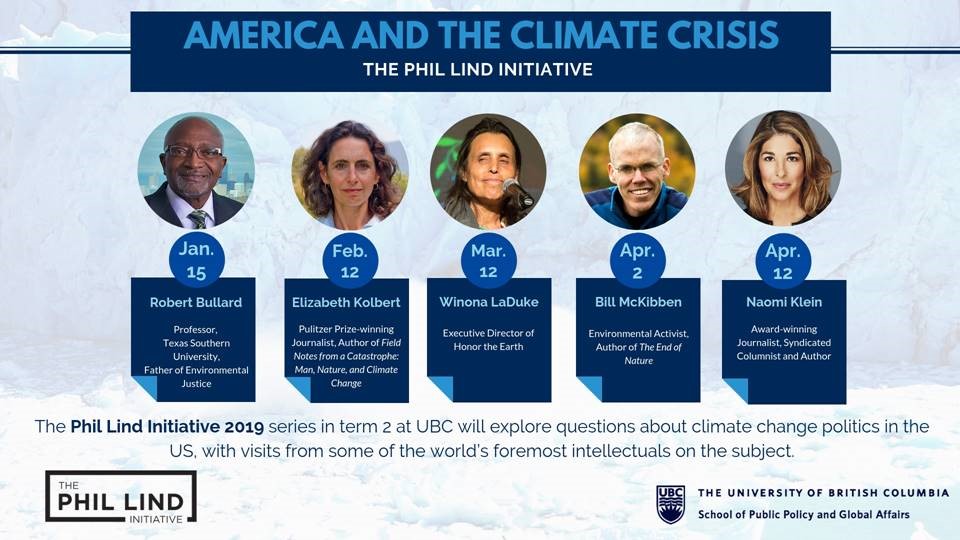 AMERICA AND THE CLIMATE CRISIS

THE PHIL LIND INITIATIVE

Jan. 15

Robert Bullard

Professor, Texas Southern University, Father of Environmental Justice

Feb. 12

Elizabeth Kolbert

Pulitzer Prize-winning Journalist, Author of Field Notes from a Catastrophe: Man, Nature, and Climate Change

Mar. 12

Winona LaDuke

Executive Director of Honor the Earth

Apr. 2

Bill McKibben

Environmental Activist, Author of The End of Nature

Apr. 12

Naomi Klein

Award-winning Journalist, Syndicated Columnist and Author

The Phil Lind Initiative 2019 series in term 2 at UBC will explore questions about climate change politics in the US, with visits from some of the world's foremost intellectuals on the subject.

THE PHIL LIND INITIATIVE

UBC THE UNIVERSITY OF BRITISH COLUMBIA

School of Public Policy and Global Affairs